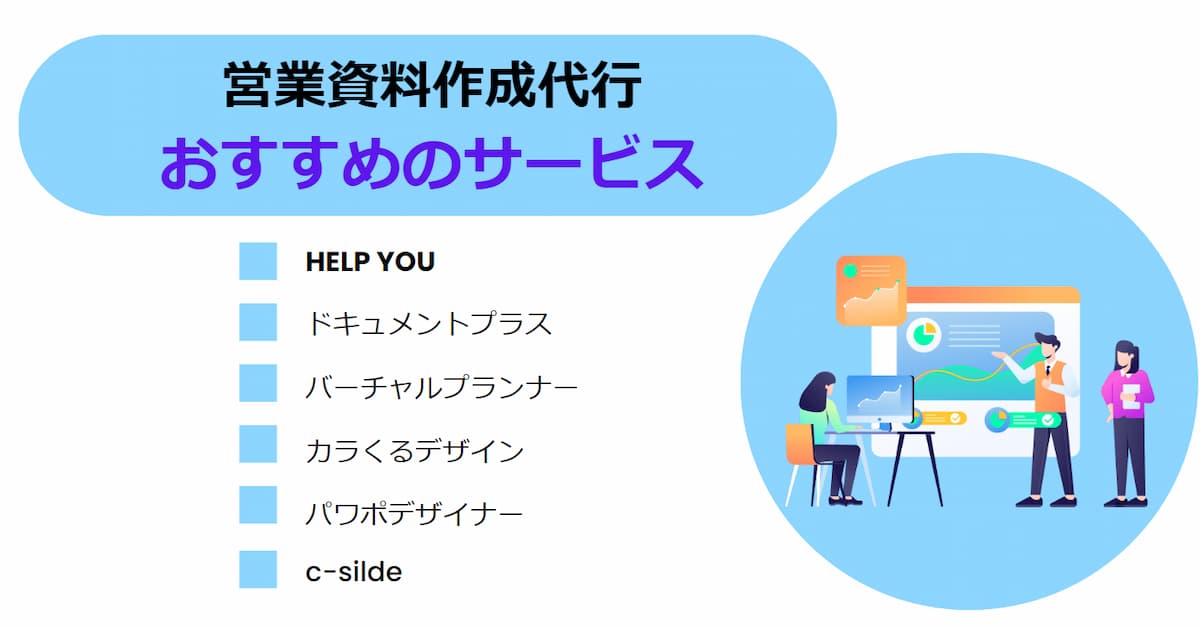 営業資料作成代行
おすすめのサービス

HELP YOU
ドキュメントプラス
バーチャルプランナー
カラくるデザイン
パワポデザイナー
c-silde